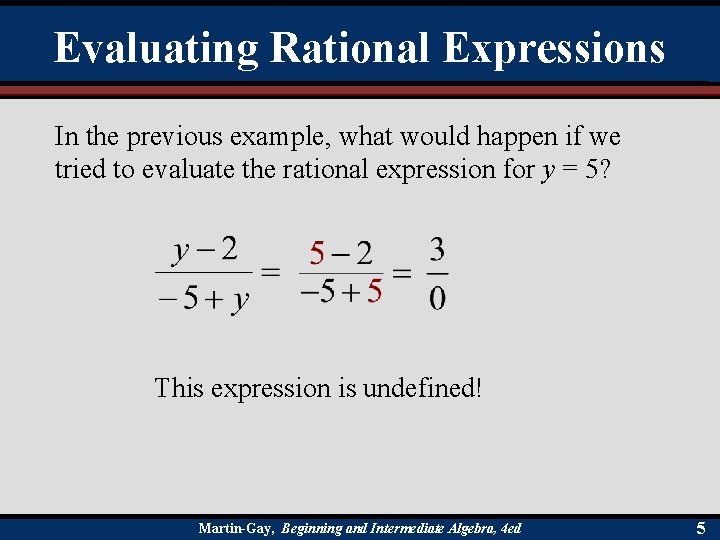 Evaluating Rational Expressions

In the previous example, what would happen if we tried to evaluate the rational expression for $y = 5$?

$\frac{y-2}{-5+y} = \frac{5-2}{-5+5} = \frac{3}{0}$

This expression is undefined!

Martin-Gay, Beginning and Intermediate Algebra, 4ed

5